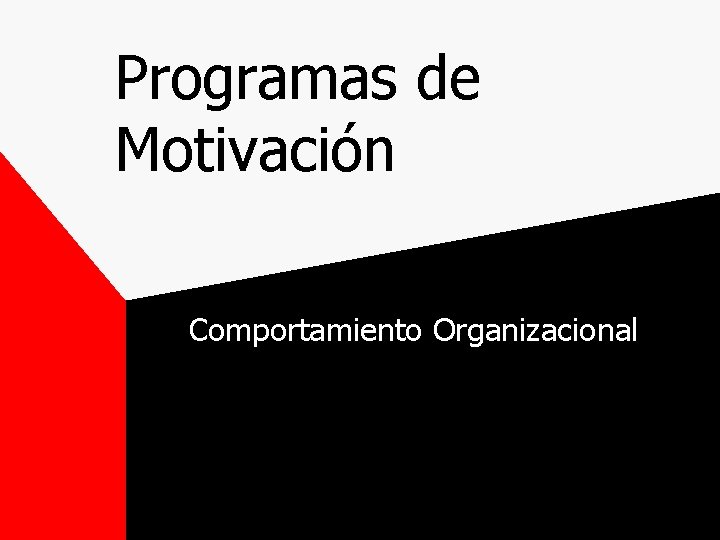 Programas de Motivación

Comportamiento Organizacional